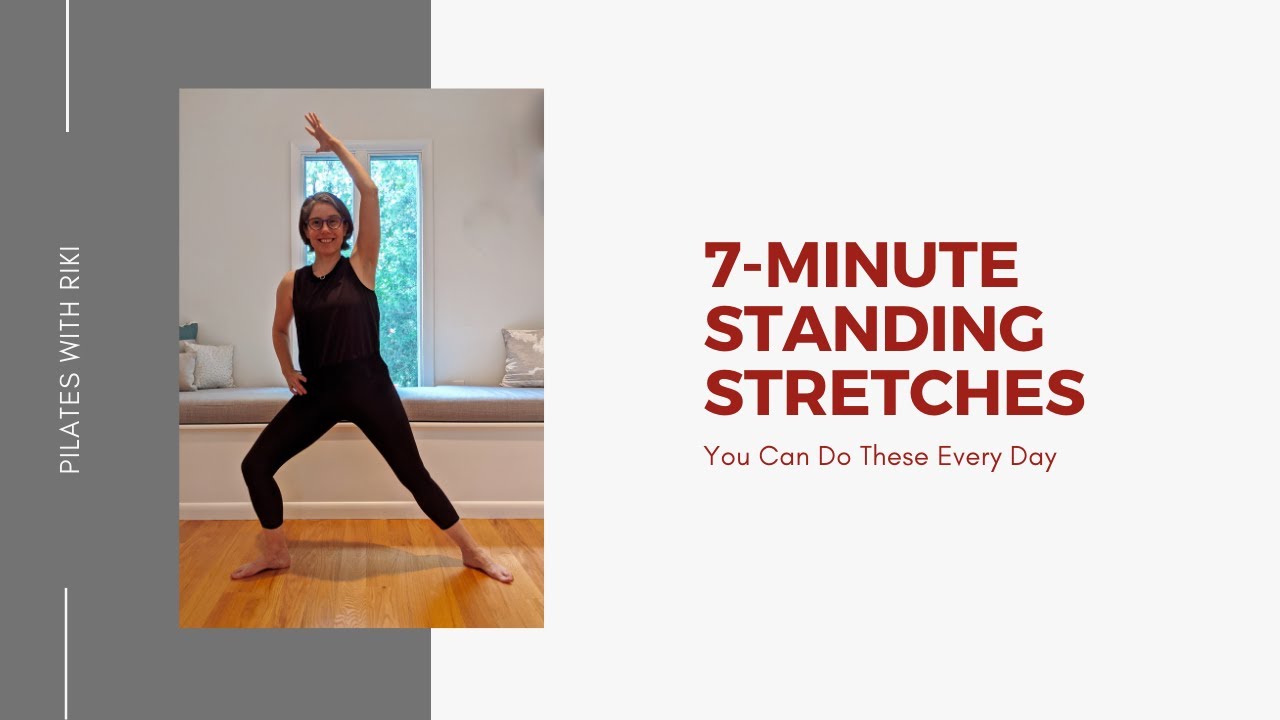 PILATES WITH RIKI

7-MINUTE STANDING STRETCHES

You Can Do These Every Day